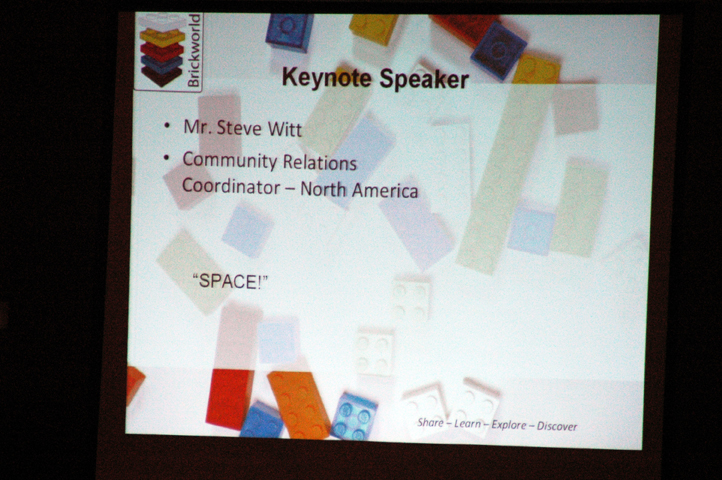 Brickworld

Keynote Speaker

• Mr. Steve Witt
• Community Relations Coordinator – North America

"SPACE!"

Share – Learn – Explore – Discover